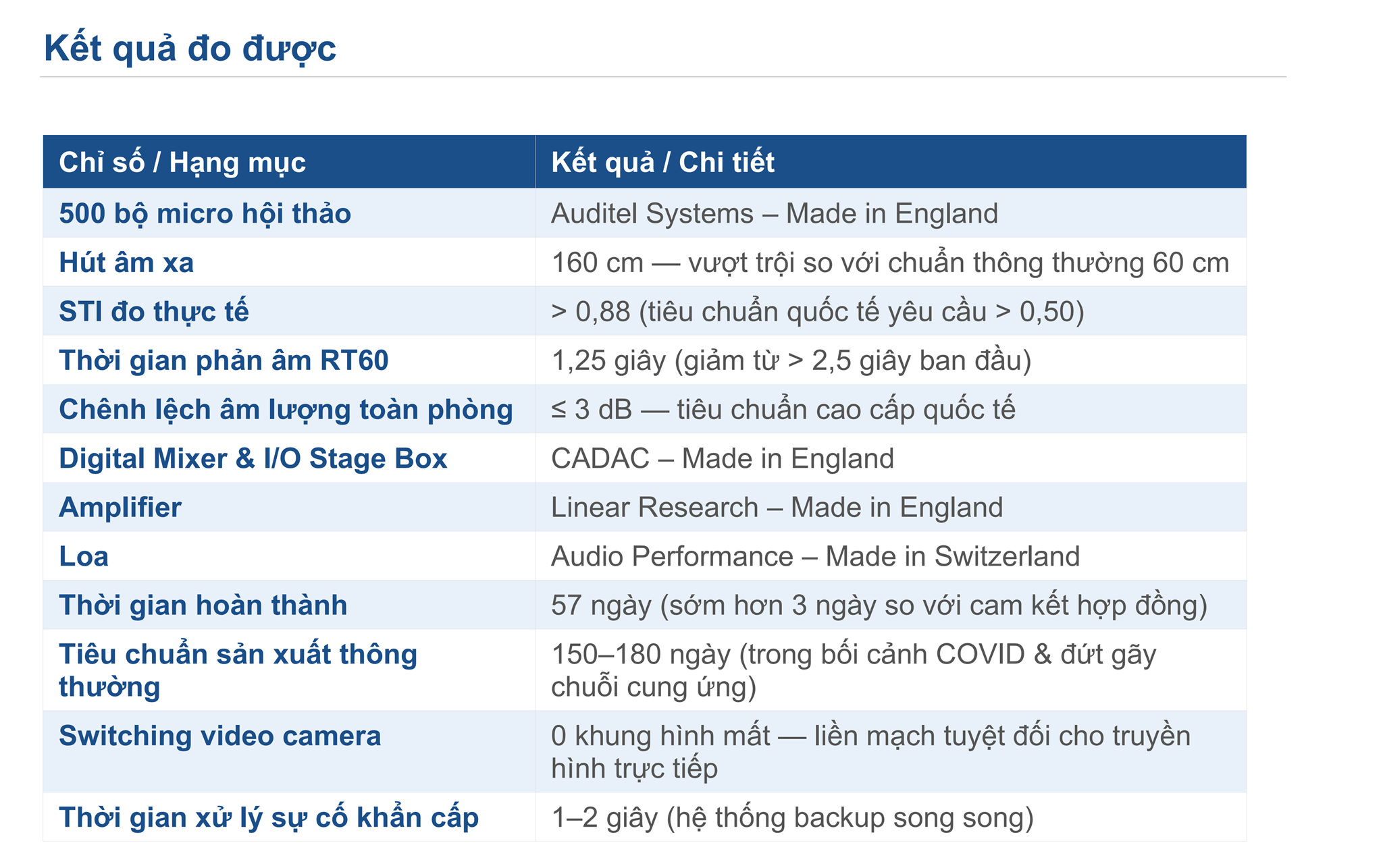 Kết quả đo được

| Chỉ số / Hạng mục | Kết quả / Chi tiết |
|---|---|
| 500 bộ micro hội thảo | Auditel Systems – Made in England |
| Hút âm xa | 160 cm — vượt trội so với chuẩn thông thường 60 cm |
| STI đo thực tế | > 0,88 (tiêu chuẩn quốc tế yêu cầu > 0,50) |
| Thời gian phản âm RT60 | 1,25 giây (giảm từ > 2,5 giây ban đầu) |
| Chênh lệch âm lượng toàn phòng | ≤ 3 dB — tiêu chuẩn cao cấp quốc tế |
| Digital Mixer & I/O Stage Box | CADAC – Made in England |
| Amplifier | Linear Research – Made in England |
| Loa | Audio Performance – Made in Switzerland |
| Thời gian hoàn thành | 57 ngày (sớm hơn 3 ngày so với cam kết hợp đồng) |
| Tiêu chuẩn sản xuất thông thường | 150–180 ngày (trong bối cảnh COVID & đứt gãy chuỗi cung ứng) |
| Switching video camera | 0 khung hình mất — liền mạch tuyệt đối cho truyền hình trực tiếp |
| Thời gian xử lý sự cố khẩn cấp | 1–2 giây (hệ thống backup song song) |